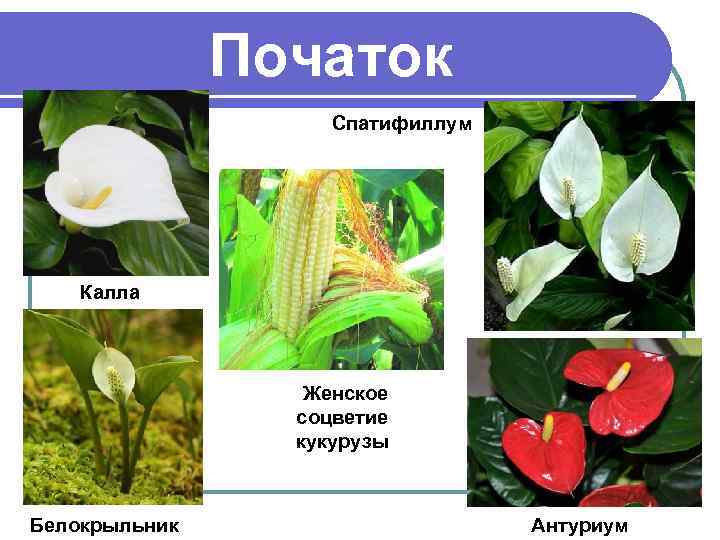 Початок

Спатифиллум

Калла

Женское соцветие кукурузы

Белокрыльник

Антуриум